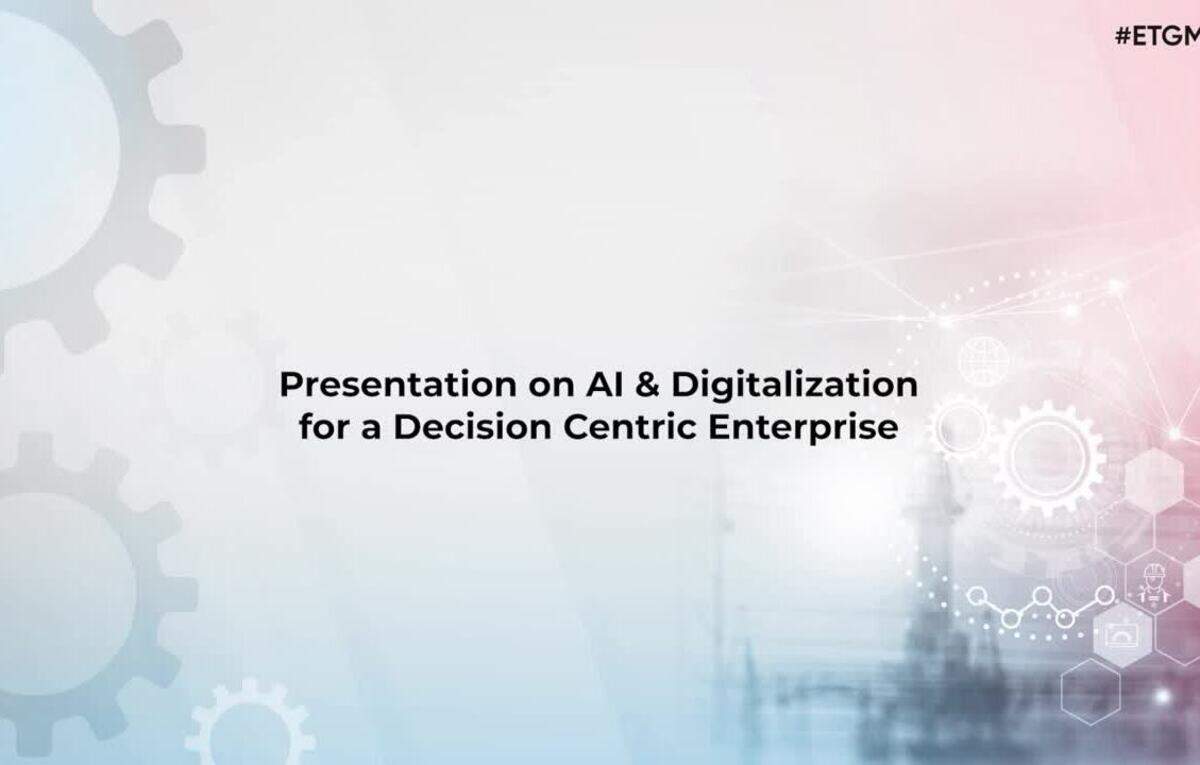 #ETGM

Presentation on AI & Digitalization for a Decision Centric Enterprise